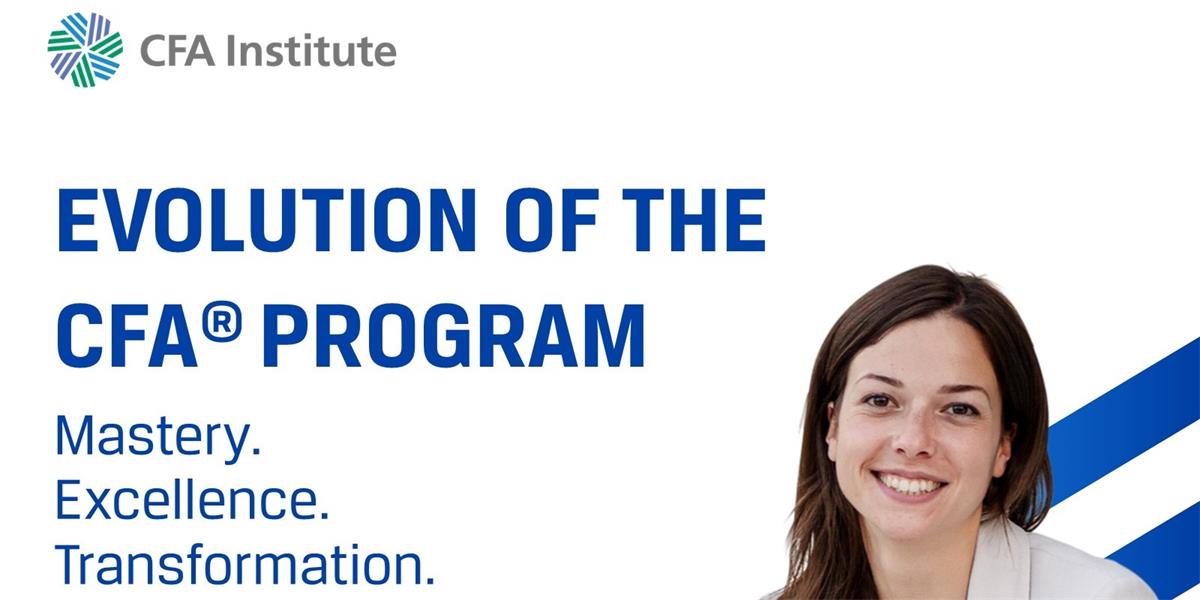 CFA Institute

EVOLUTION OF THE CFA® PROGRAM

Mastery.
Excellence.
Transformation.